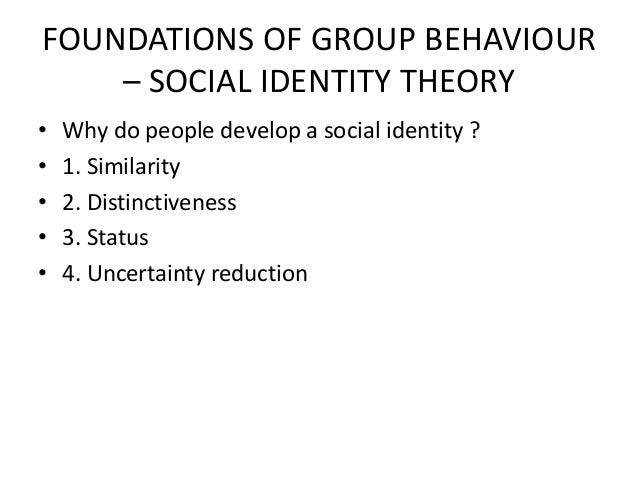 FOUNDATIONS OF GROUP BEHAVIOUR – SOCIAL IDENTITY THEORY

• Why do people develop a social identity ?
• 1. Similarity
• 2. Distinctiveness
• 3. Status
• 4. Uncertainty reduction